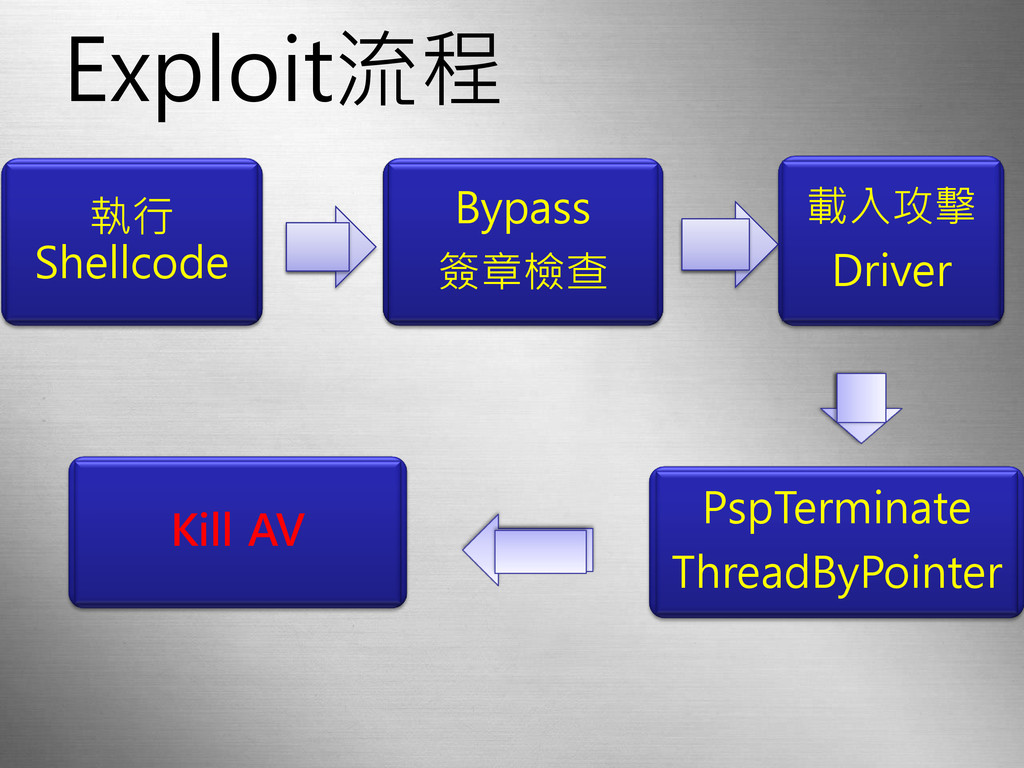 Exploit流程

執行 Shellcode

Bypass 簽章檢查

載入攻擊 Driver

PspTerminate ThreadByPointer

Kill AV